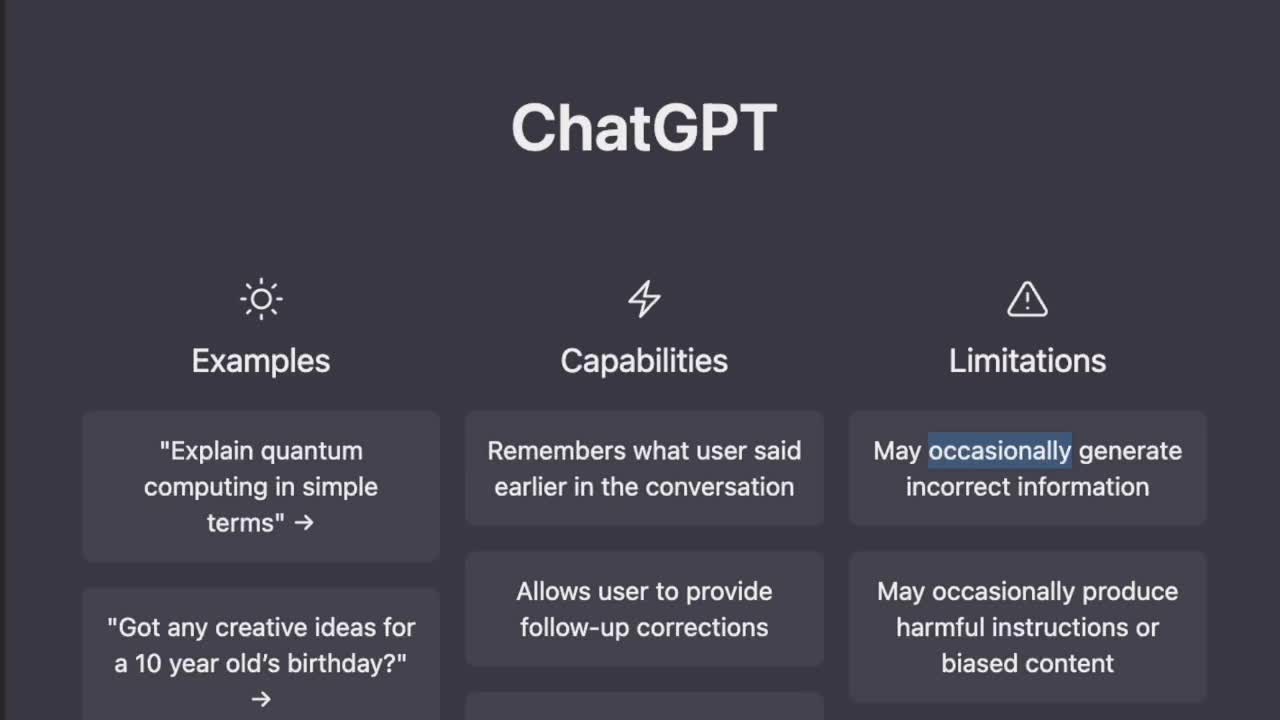 ChatGPT

Examples

"Explain quantum computing in simple terms" →

"Got any creative ideas for a 10 year old's birthday?" →

Capabilities

Remembers what user said earlier in the conversation

Allows user to provide follow-up corrections

Limitations

May occasionally generate incorrect information

May occasionally produce harmful instructions or biased content